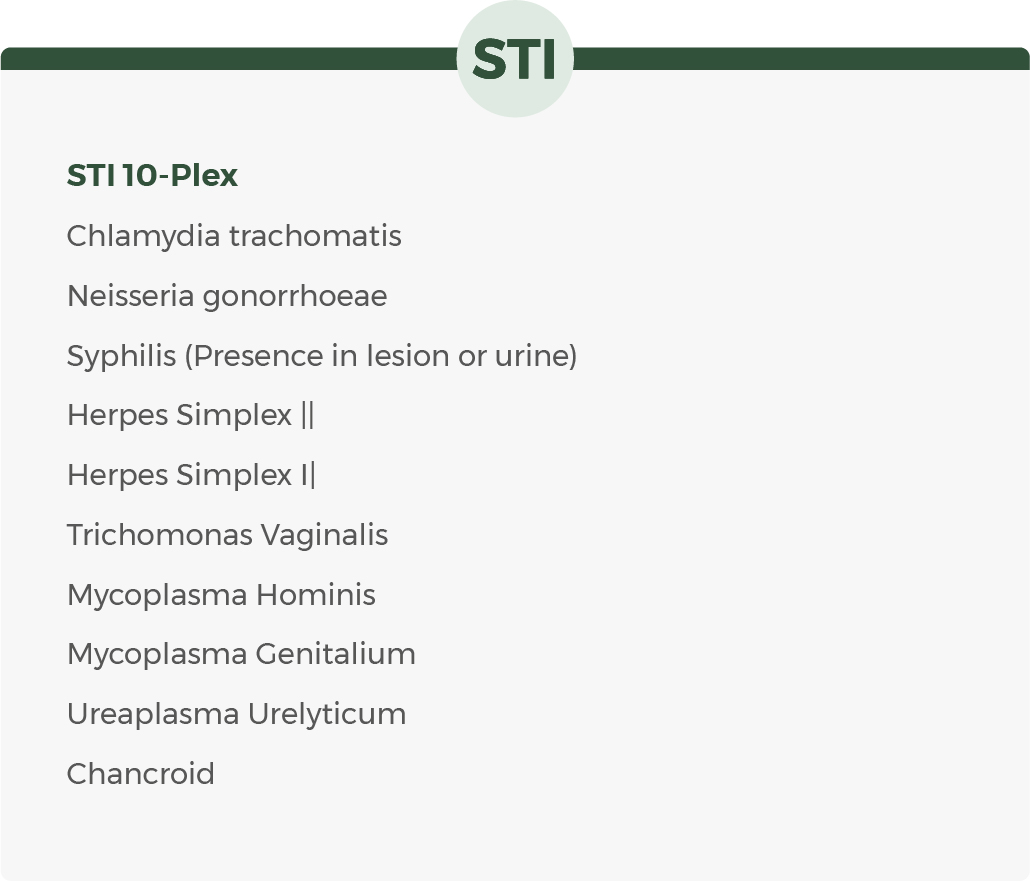 STI

STI 10-Plex

Chlamydia trachomatis

Neisseria gonorrhoeae

Syphilis (Presence in lesion or urine)

Herpes Simplex ||

Herpes Simplex I|

Trichomonas Vaginalis

Mycoplasma Hominis

Mycoplasma Genitalium

Ureaplasma Urelyticum

Chancroid